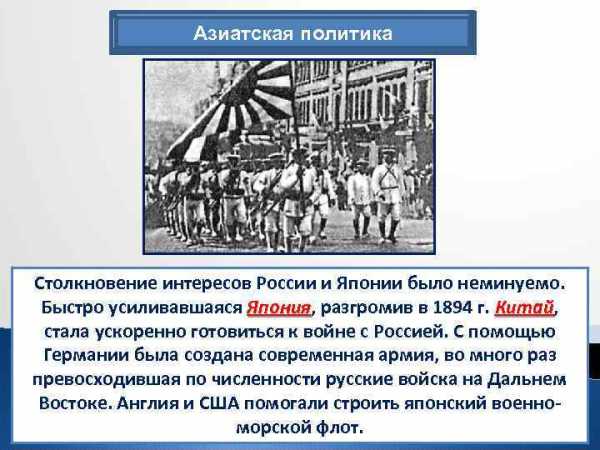 Азиатская политика

Столкновение интересов России и Японии было неминуемо. Быстро усиливавшаяся Япония, разгромив в 1894 г. Китай, стала ускоренно готовиться к войне с Россией. С помощью Германии была создана современная армия, во много раз превосходившая по численности русские войска на Дальнем Востоке. Англия и США помогали строить японский военно-морской флот.